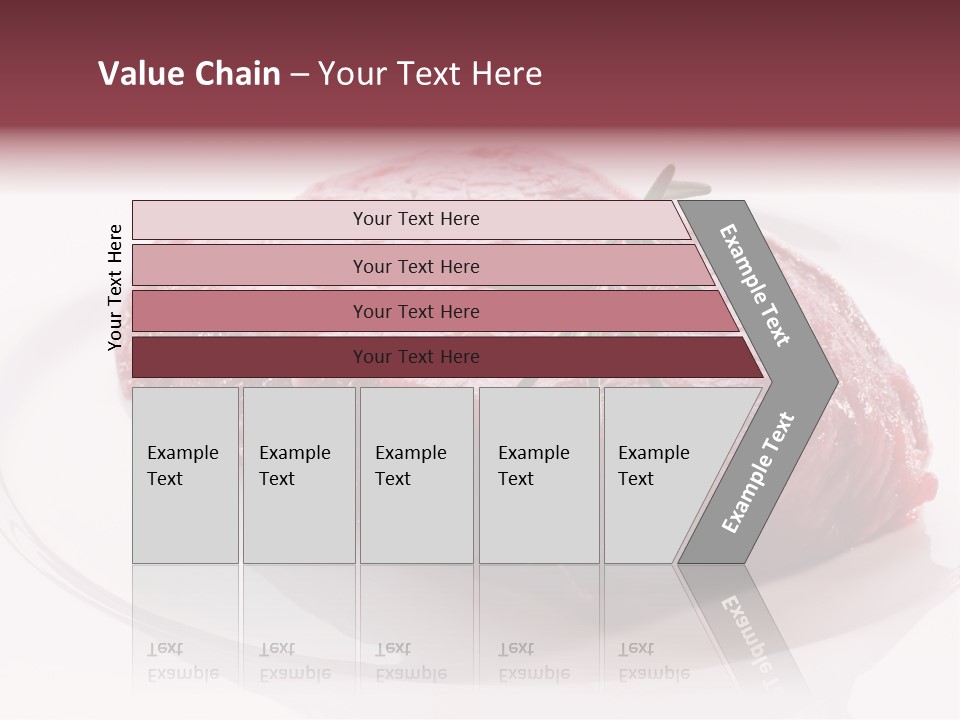 Value Chain – Your Text Here

Your Text Here

Your Text Here

Your Text Here

Your Text Here

Your Text Here

Example Text

Example Text

Example Text

Example Text

Example Text

Example Text

Example Text